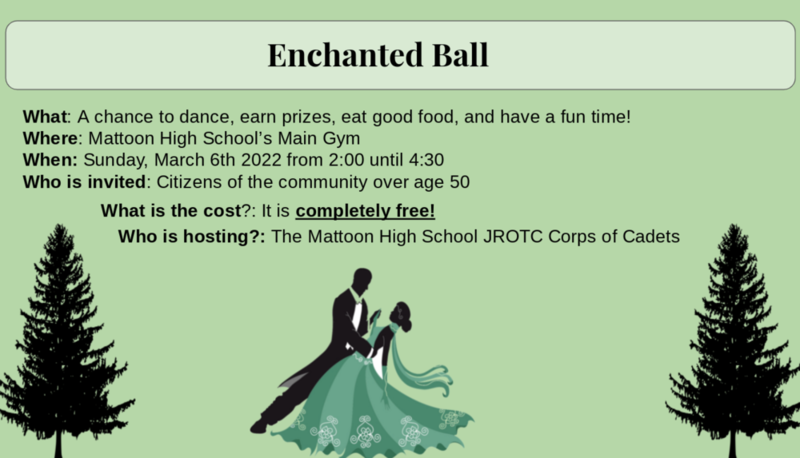 Enchanted Ball

What: A chance to dance, earn prizes, eat good food, and have a fun time!
Where: Mattoon High School's Main Gym
When: Sunday, March 6th 2022 from 2:00 until 4:30
Who is invited: Citizens of the community over age 50

What is the cost?: It is completely free!

Who is hosting?: The Mattoon High School JROTC Corps of Cadets